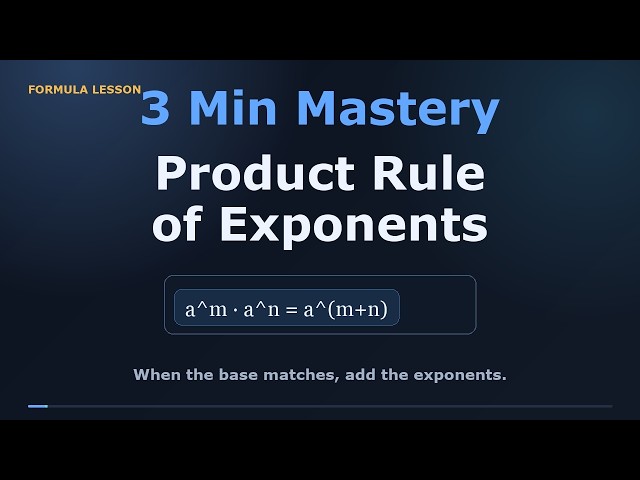 FORMULA LESSON

3 Min Mastery

Product Rule of Exponents

a^m · a^n = a^(m+n)

When the base matches, add the exponents.